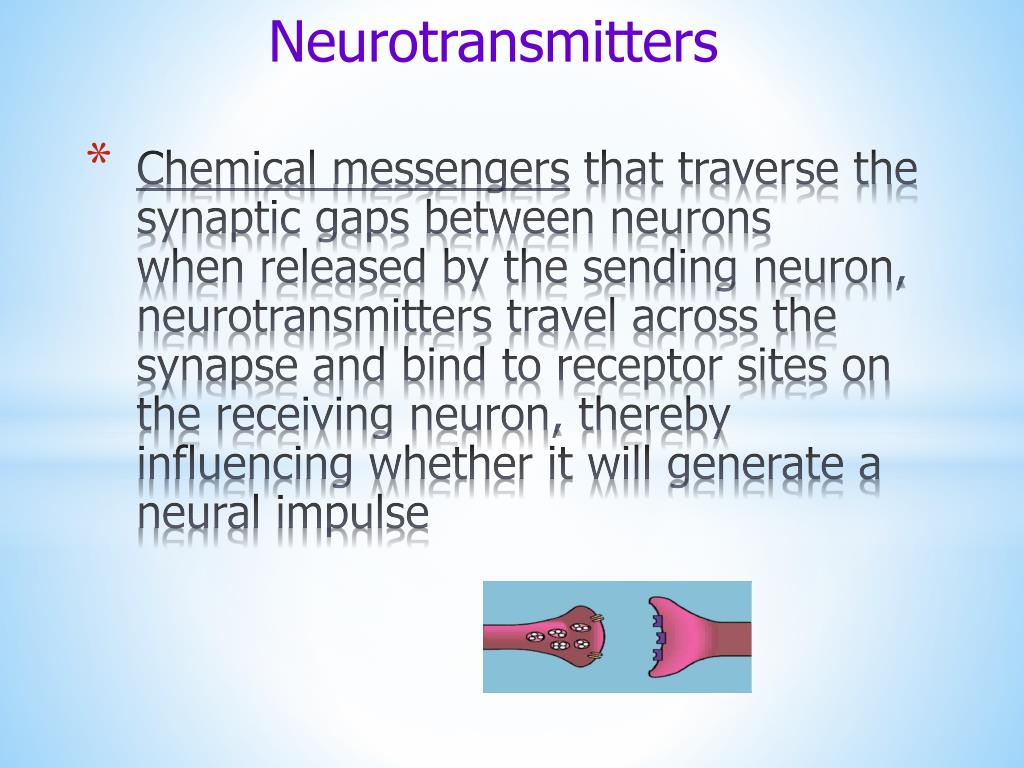 Neurotransmitters

* Chemical messengers that traverse the synaptic gaps between neurons when released by the sending neuron, neurotransmitters travel across the synapse and bind to receptor sites on the receiving neuron, thereby influencing whether it will generate a neural impulse